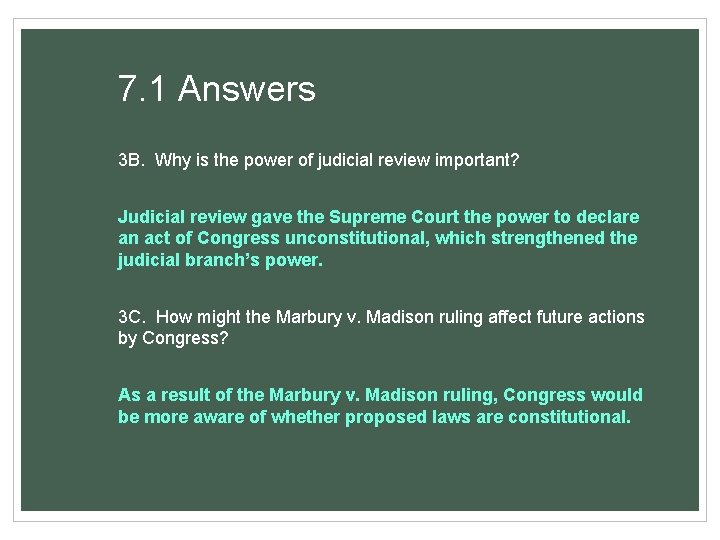 7.1 Answers

3B. Why is the power of judicial review important?

Judicial review gave the Supreme Court the power to declare an act of Congress unconstitutional, which strengthened the judicial branch's power.

3C. How might the Marbury v. Madison ruling affect future actions by Congress?

As a result of the Marbury v. Madison ruling, Congress would be more aware of whether proposed laws are constitutional.